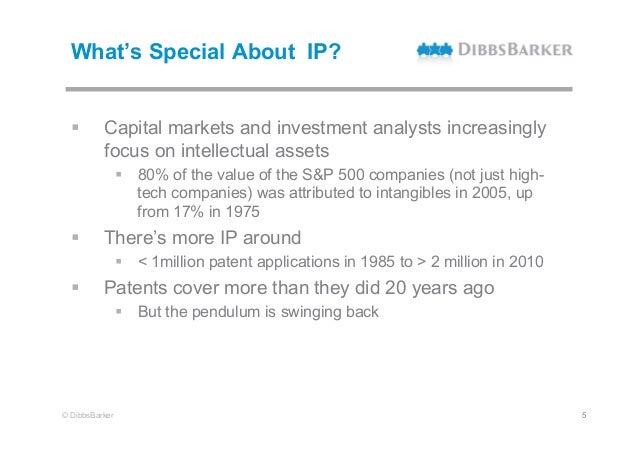 What's Special About IP?

DIBBSBARKER

▪ Capital markets and investment analysts increasingly focus on intellectual assets

▪ 80% of the value of the S&P 500 companies (not just high-tech companies) was attributed to intangibles in 2005, up from 17% in 1975

▪ There's more IP around

▪ < 1million patent applications in 1985 to > 2 million in 2010

▪ Patents cover more than they did 20 years ago

▪ But the pendulum is swinging back

© DibbsBarker

5